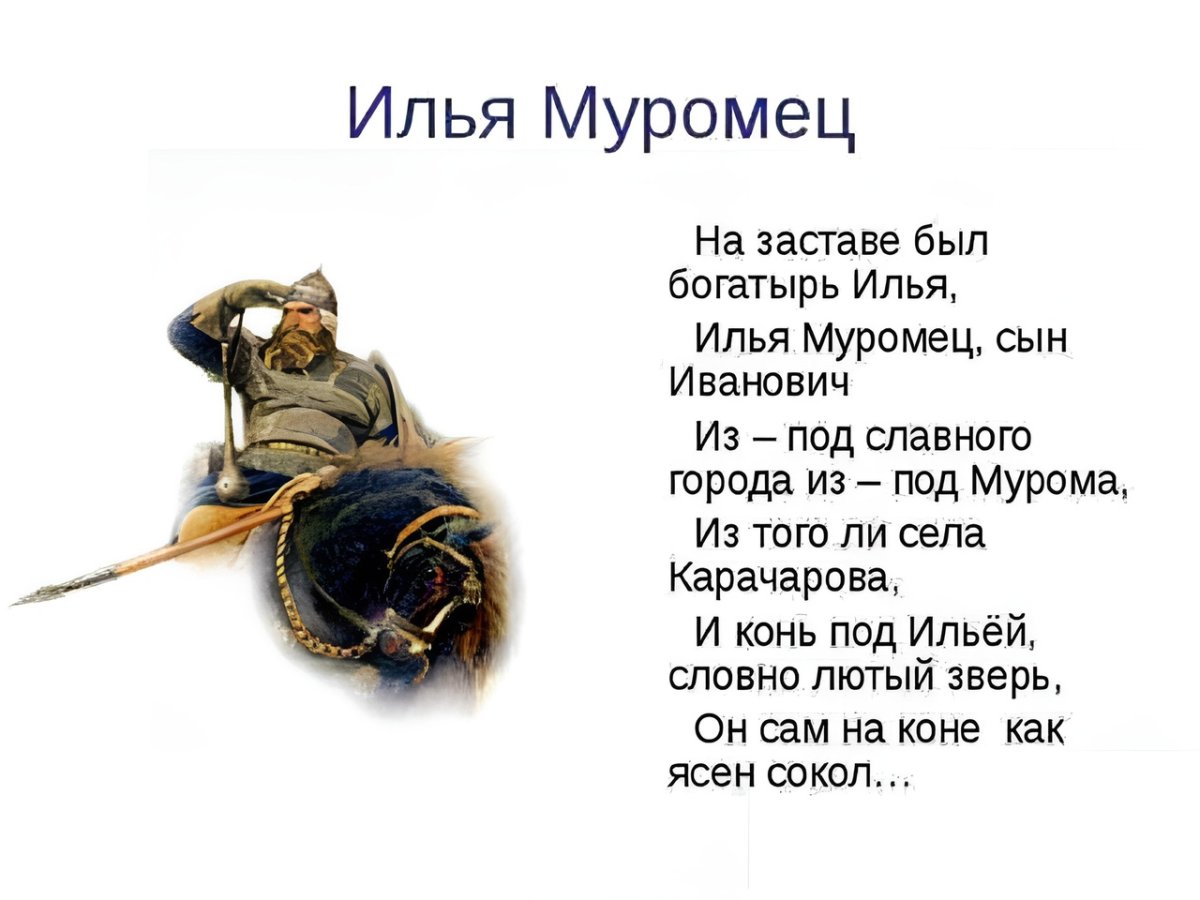 Илья Муромец

На заставе был богатырь Илья,

Илья Муромец, сын Иванович

Из – под славного города из – под Мурома,

Из того ли села Карачарова,

И конь под Ильёй, словно лютый зверь,

Он сам на коне как ясен сокол…